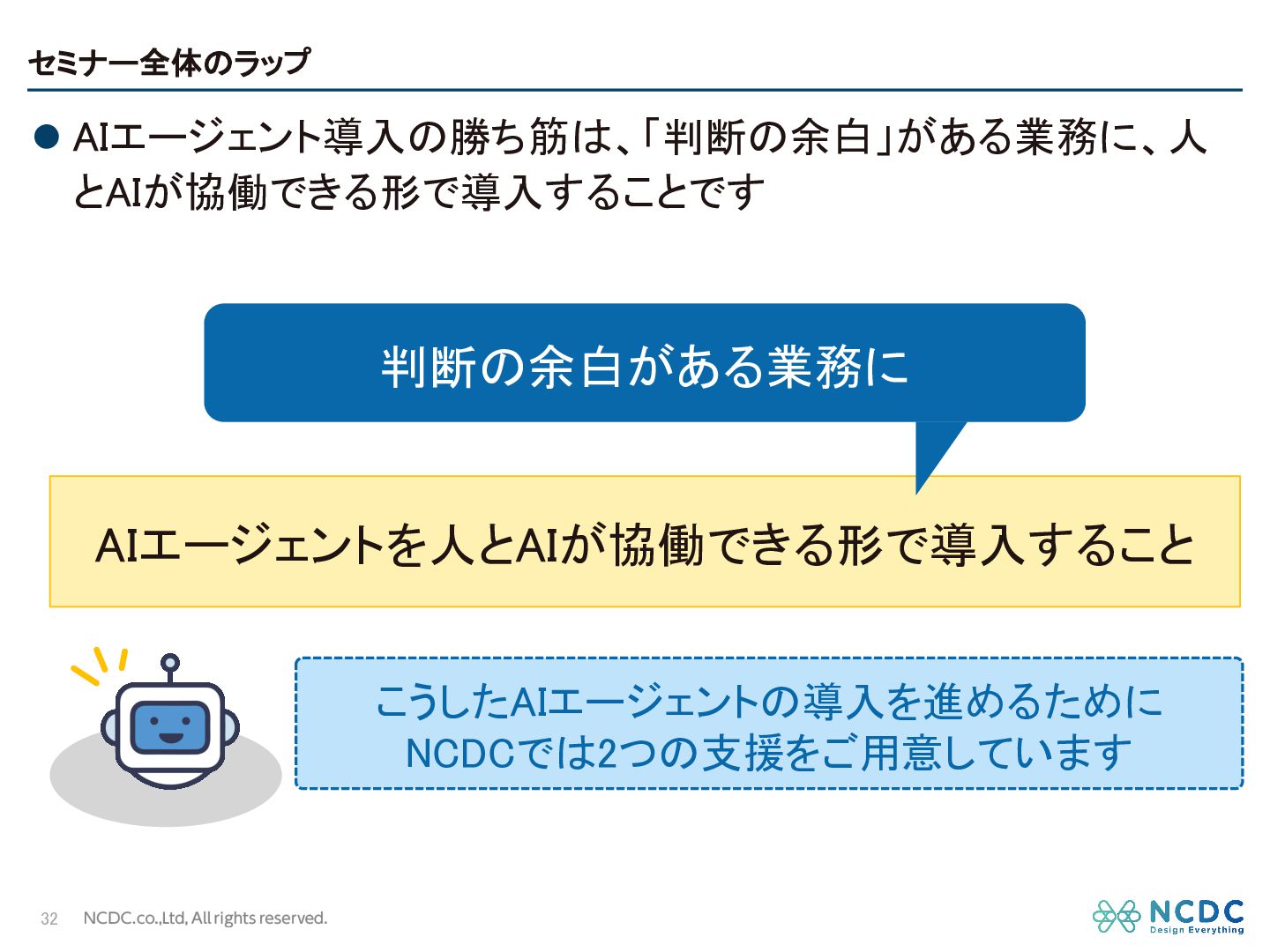 セミナー全体のラップ

● AIエージェント導入の勝ち筋は、「判断の余白」がある業務に、人とAIが協働できる形で導入することです

判断の余白がある業務に

AIエージェントを人とAIが協働できる形で導入すること

こうしたAIエージェントの導入を進めるために
NCDCでは2つの支援をご用意しています

32 NCDC.co.,Ltd, All rights reserved.

NCDC
Design Everything